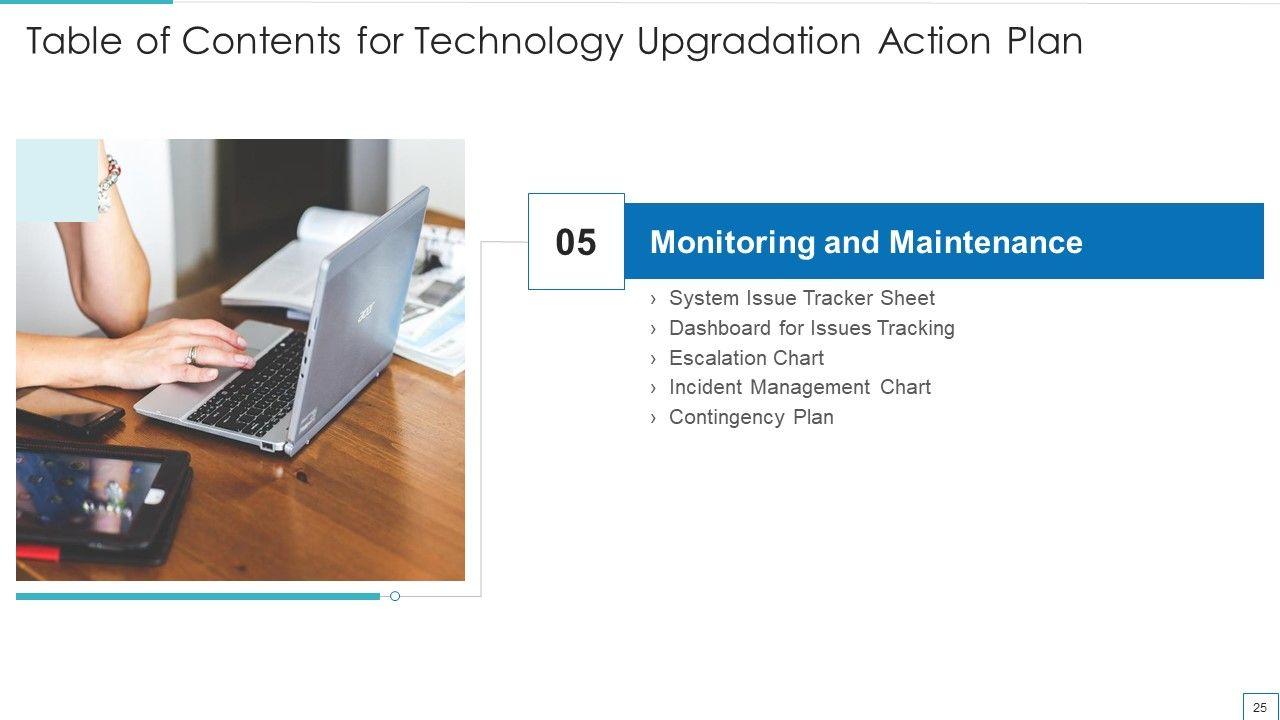 Table of Contents for Technology Upgradation Action Plan

acer

05

Monitoring and Maintenance

› System Issue Tracker Sheet
› Dashboard for Issues Tracking
› Escalation Chart
› Incident Management Chart
› Contingency Plan

25